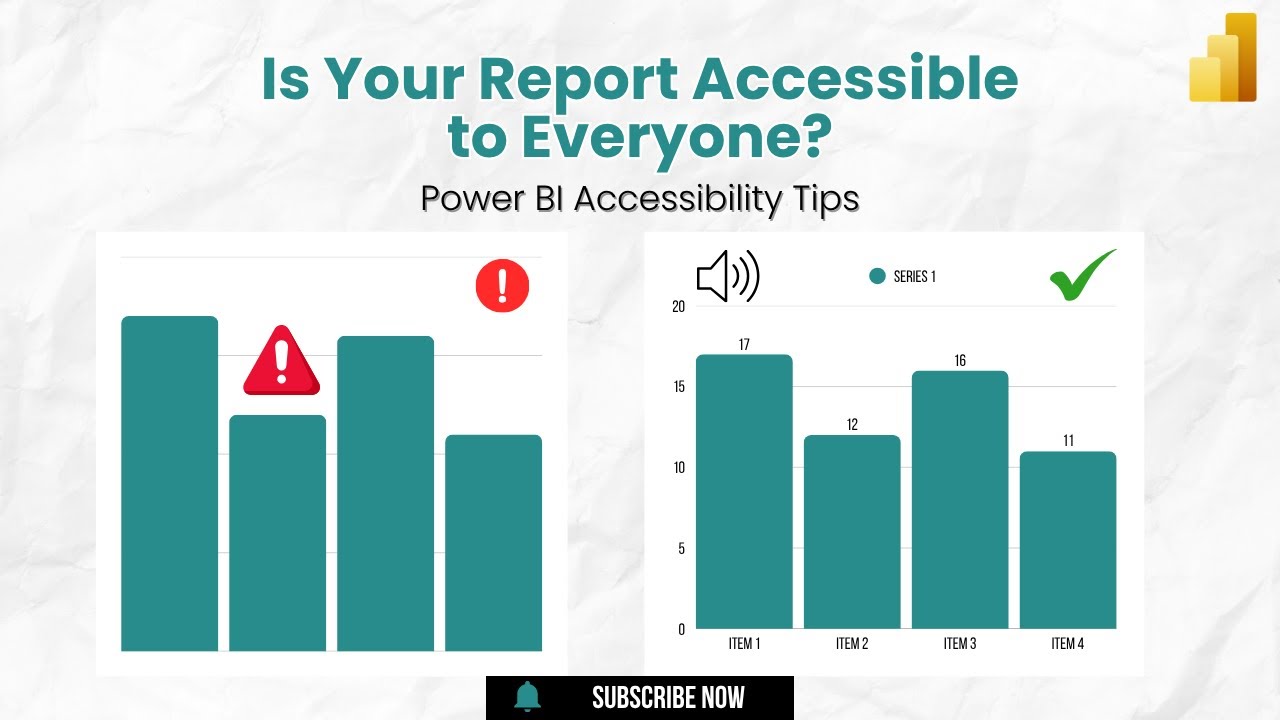 Is Your Report Accessible to Everyone?

Power BI Accessibility Tips

SERIES 1

20
15
10
5
0

17
12
16
11

ITEM 1
ITEM 2
ITEM 3
ITEM 4

SUBSCRIBE NOW